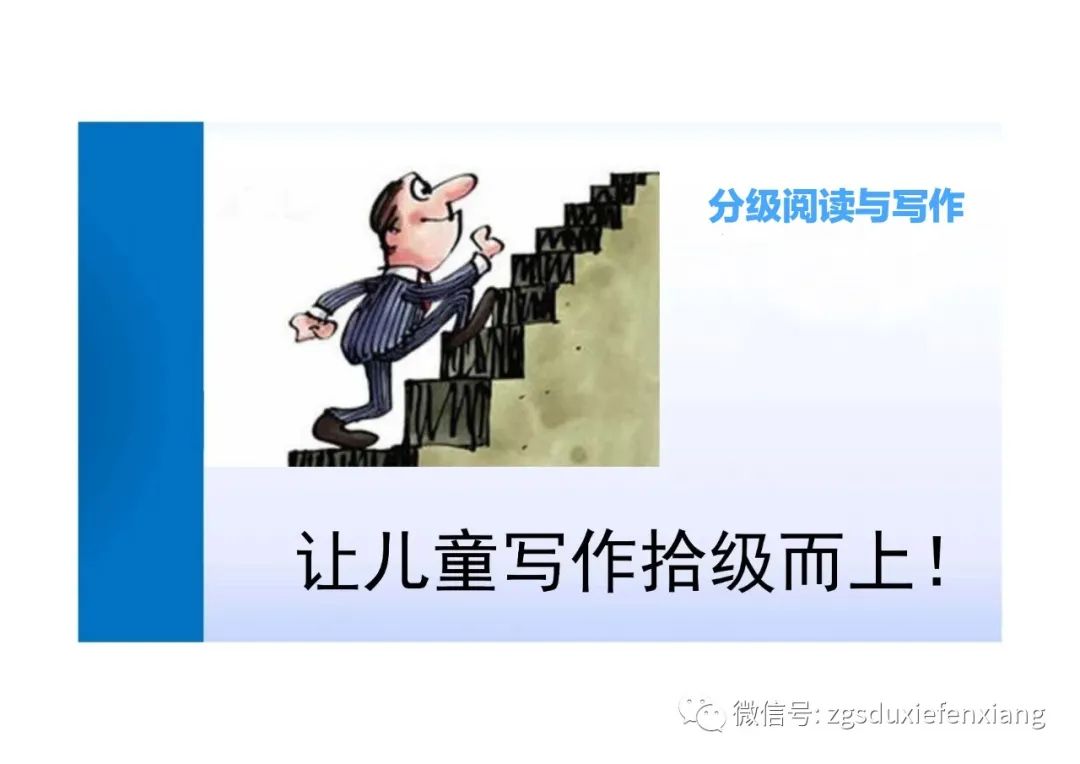 分级阅读与写作

让儿童写作拾级而上！

微信号: zgsduxiefenxiang